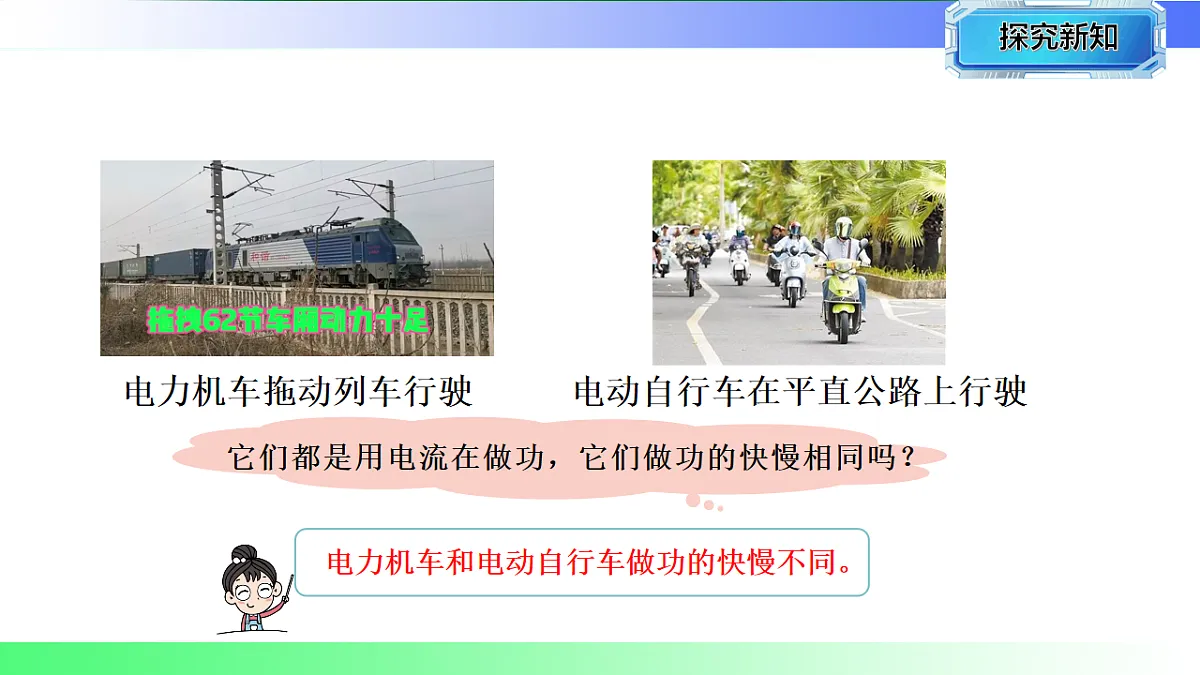 探究新知

拖拽62节车厢动力十足

电力机车拖动列车行驶

电动自行车在平直公路上行驶

它们都是用电流在做功，它们做功的快慢相同吗？

电力机车和电动自行车做功的快慢不同。